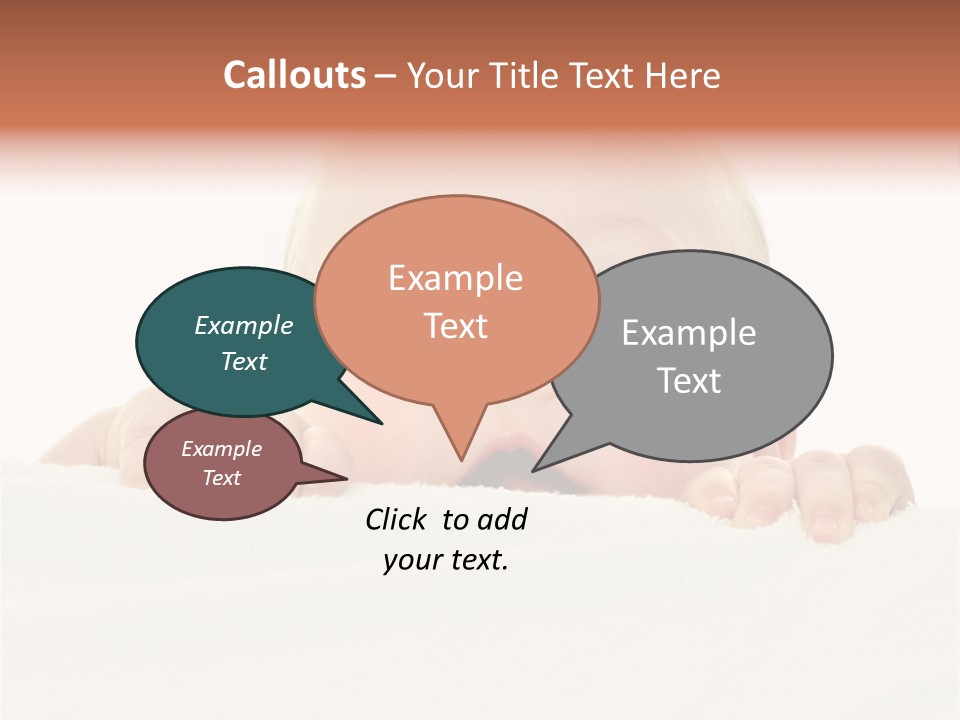 Callouts – Your Title Text Here

Example Text

Example Text

Example Text

Example Text

Click to add your text.